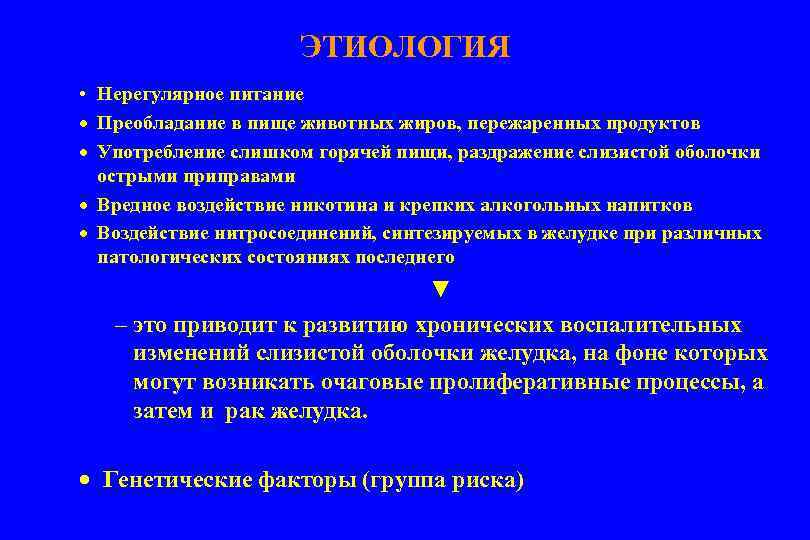 ЭТИОЛОГИЯ

• Нерегулярное питание
• Преобладание в пище животных жиров, пережаренных продуктов
• Употребление слишком горячей пищи, раздражение слизистой оболочки острыми приправами
• Вредное воздействие никотина и крепких алкогольных напитков
• Воздействие нитросоединений, синтезируемых в желудке при различных патологических состояниях последнего

▼

– это приводит к развитию хронических воспалительных изменений слизистой оболочки желудка, на фоне которых могут возникать очаговые пролиферативные процессы, а затем и рак желудка.

• Генетические факторы (группа риска)